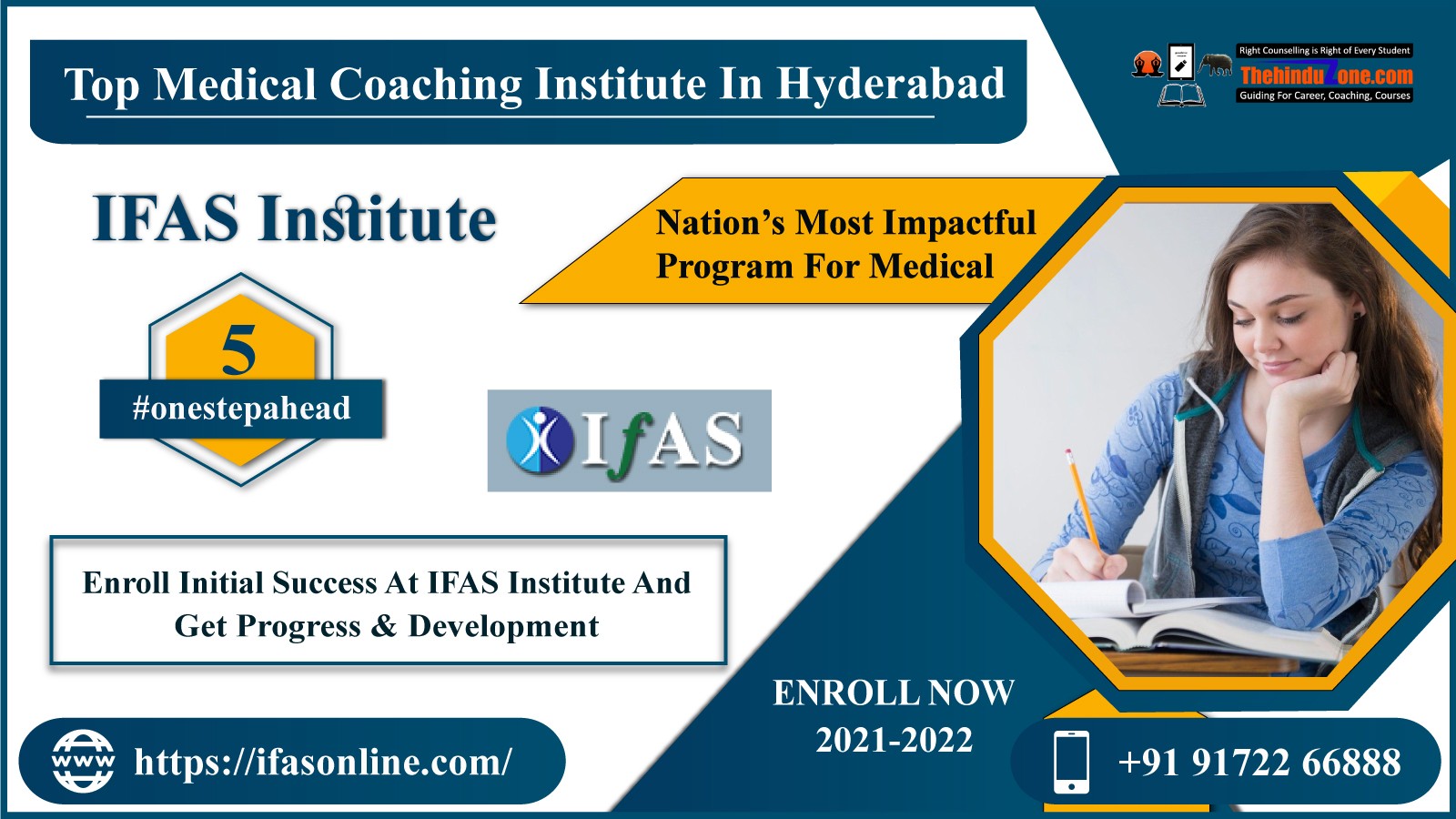 Top Medical Coaching Institute In Hyderabad

Right Counselling is Right of Every Student
ThehinduZone.com
Guiding For Career, Coaching, Courses

IFAS Institute

Nation's Most Impactful Program For Medical

5
#onestepahead

IfAS

Enroll Initial Success At IFAS Institute And Get Progress & Development

ENROLL NOW
2021-2022

www
https://ifasonline.com/

+91 91722 66888